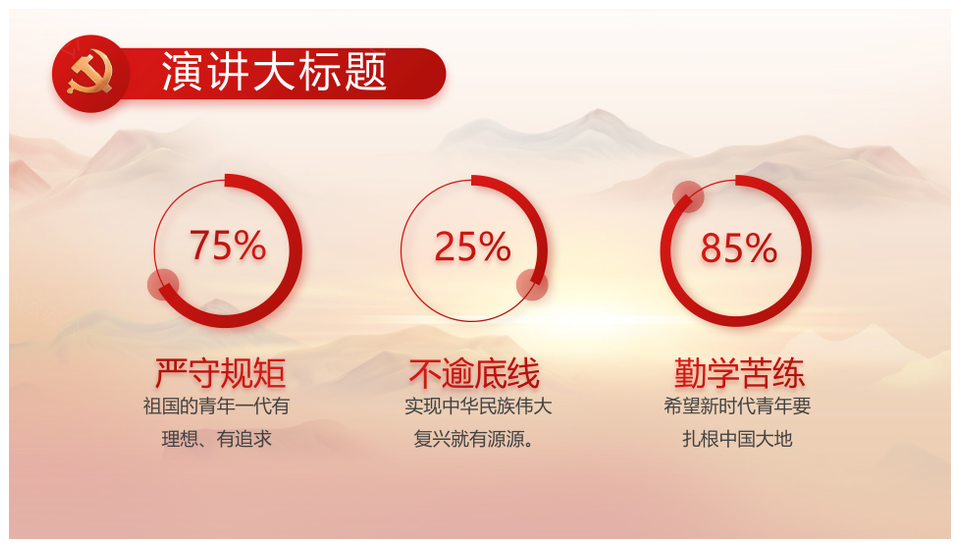 演讲大标题

75%

严守规矩

祖国的青年一代有理想、有追求

25%

不逾底线

实现中华民族伟大复兴就有源源。

85%

勤学苦练

希望新时代青年要扎根中国大地